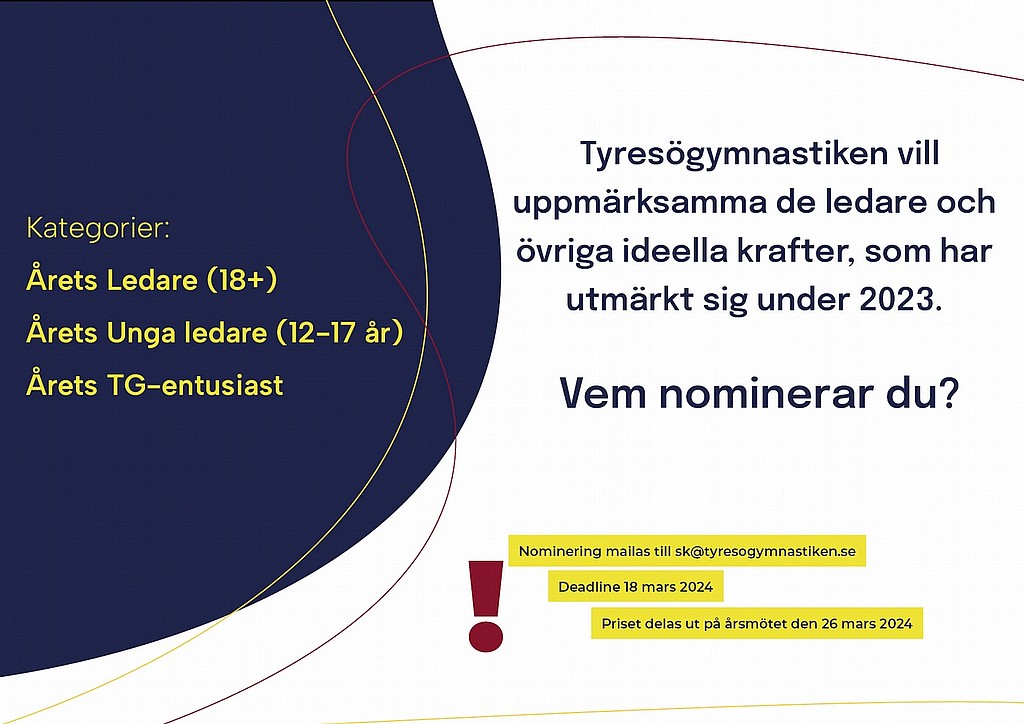 Kategorier:
Årets Ledare (18+)
Årets Unga ledare (12-17 år)
Årets TG-entusiast

Tyresögymnastiken vill uppmärksamma de ledare och övriga ideella krafter, som har utmärkt sig under 2023.

Vem nominerar du?

!
Nominering mailas till sk@tyresogymnastiken.se
Deadline 18 mars 2024
Priset delas ut på årsmötet den 26 mars 2024